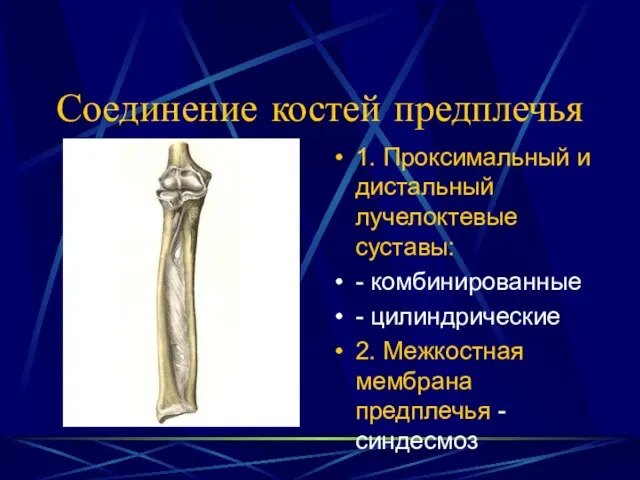 Соединение костей предплечья

• 1. Проксимальный и дистальный лучелоктевые суставы:
• - комбинированные
• - цилиндрические
• 2. Межкостная мембрана предплечья - синдесмоз